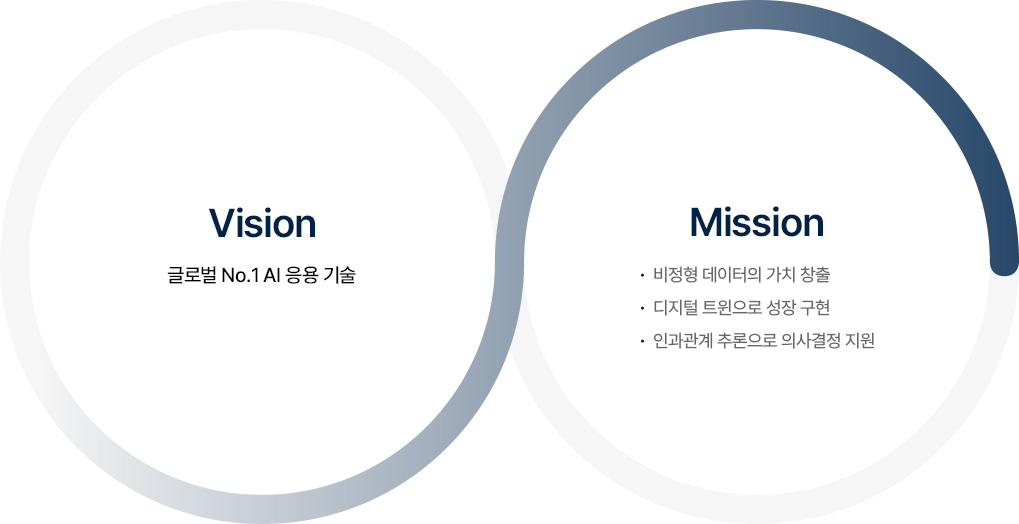 Vision

글로벌 No.1 AI 응용 기술

Mission

· 비정형 데이터의 가치 창출
· 디지털 트윈으로 성장 구현
· 인과관계 추론으로 의사결정 지원